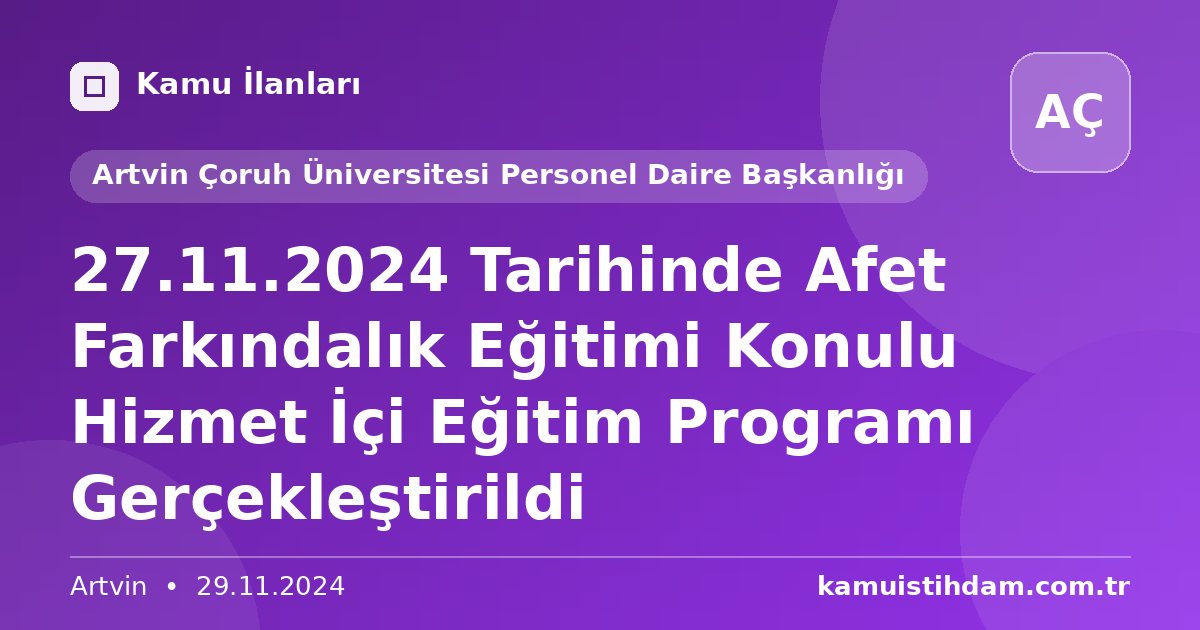 Kamu İlanları

AÇ

Artvin Çoruh Üniversitesi Personel Daire Başkanlığı

27.11.2024 Tarihinde Afet Farkındalık Eğitimi Konulu Hizmet İçi Eğitim Programı Gerçekleştirildi

Artvin • 29.11.2024

kamuistihdam.com.tr